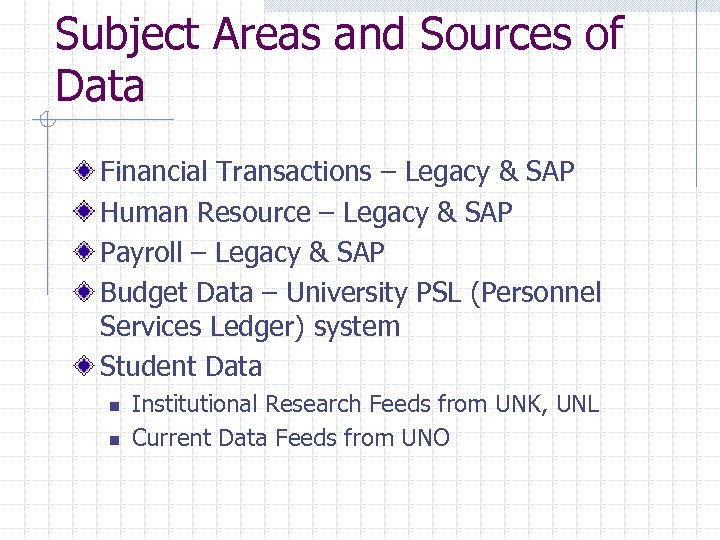 Subject Areas and Sources of Data

Financial Transactions – Legacy & SAP
Human Resource – Legacy & SAP
Payroll – Legacy & SAP
Budget Data – University PSL (Personnel Services Ledger) system
Student Data
Institutional Research Feeds from UNK, UNL
Current Data Feeds from UNO